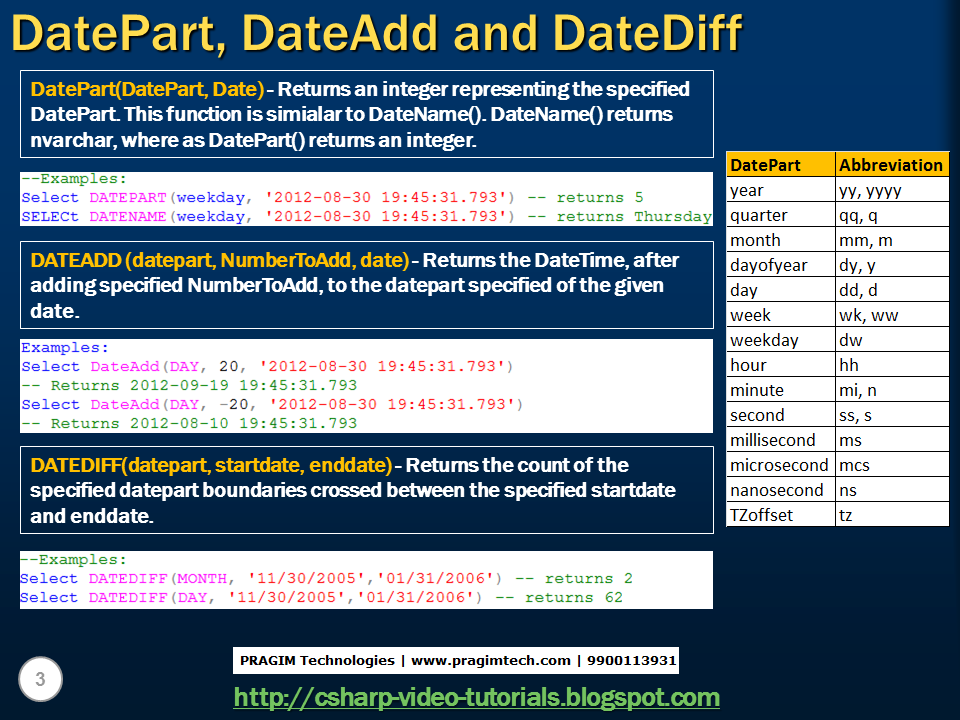 DatePart, DateAdd and DateDiff

DatePart(DatePart, Date) - Returns an integer representing the specified DatePart. This function is simialar to DateName(). DateName() returns nvarchar, where as DatePart() returns an integer.

--Examples:
Select DATEPART(weekday, '2012-08-30 19:45:31.793') -- returns 5
SELECt DATENAME(weekday, '2012-08-30 19:45:31.793') -- returns Thursday

DATEADD (datepart, NumberToAdd, date) - Returns the DateTime, after adding specified NumberToAdd, to the datepart specified of the given date.

Examples:
Select DateAdd(DAY, 20, '2012-08-30 19:45:31.793')
-- Returns 2012-09-19 19:45:31.793
Select DateAdd(DAY, -20, '2012-08-30 19:45:31.793')
-- Returns 2012-08-10 19:45:31.793

DATEDIFF(datepart, startdate, enddate) - Returns the count of the specified datepart boundaries crossed between the specified startdate and enddate.

--Examples:
Select DATEDIFF(MONTH, '11/30/2005','01/31/2006') -- returns 2
Select DATEDIFF(DAY, '11/30/2005','01/31/2006') -- returns 62

| DatePart | Abbreviation |
|---|---|
| year | yy, yyyy |
| quarter | qq, q |
| month | mm, m |
| dayofyear | dy, y |
| day | dd, d |
| week | wk, ww |
| weekday | dw |
| hour | hh |
| minute | mi, n |
| second | ss, s |
| millisecond | ms |
| microsecond | mcs |
| nanosecond | ns |
| TZoffset | tz |

3

PRAGIM Technologies | www.pragimtech.com | 9900113931

http://csharp-video-tutorials.blogspot.com